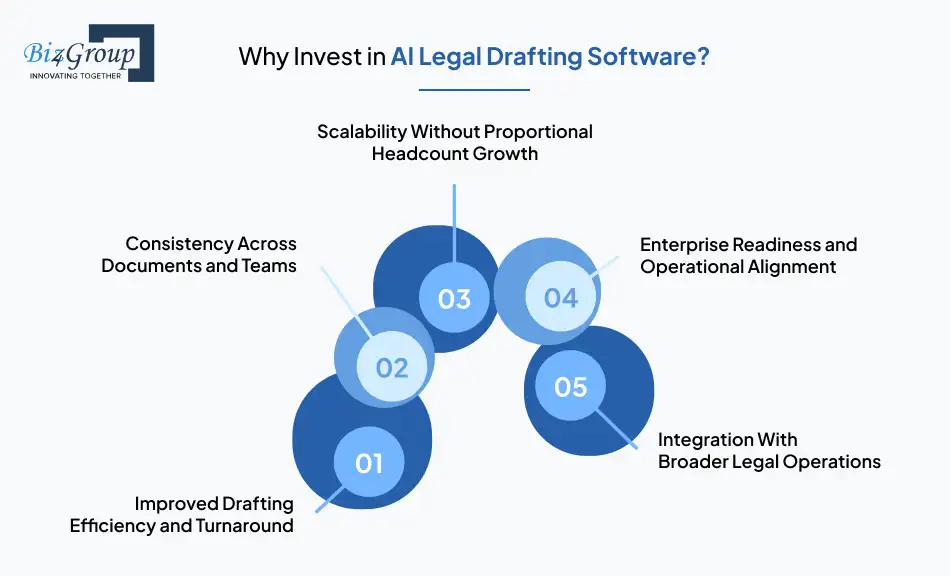 Biz4Group
INNOVATING TOGETHER

Why Invest in AI Legal Drafting Software?

Scalability Without Proportional Headcount Growth

Consistency Across Documents and Teams

Enterprise Readiness and Operational Alignment

03

04

02

05

01

Integration With Broader Legal Operations

Improved Drafting Efficiency and Turnaround